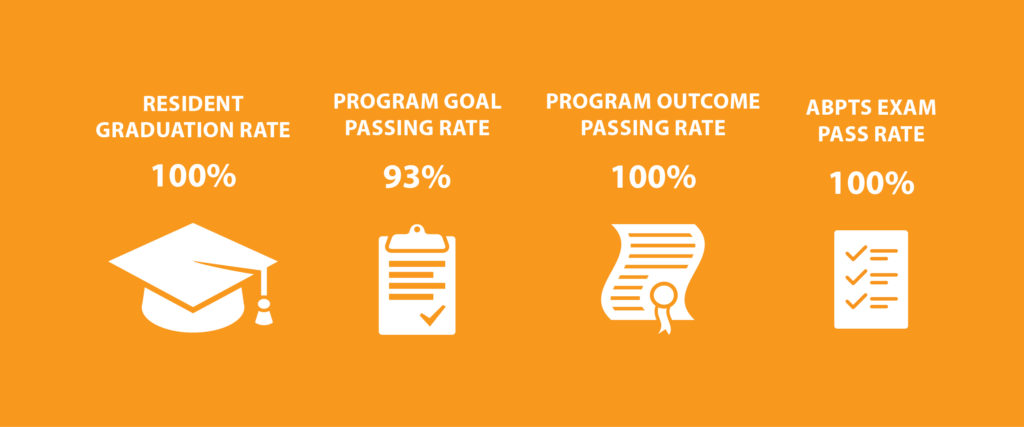 RESIDENT GRADUATION RATE

100%

PROGRAM GOAL PASSING RATE

93%

PROGRAM OUTCOME PASSING RATE

100%

ABPTS EXAM PASS RATE

100%